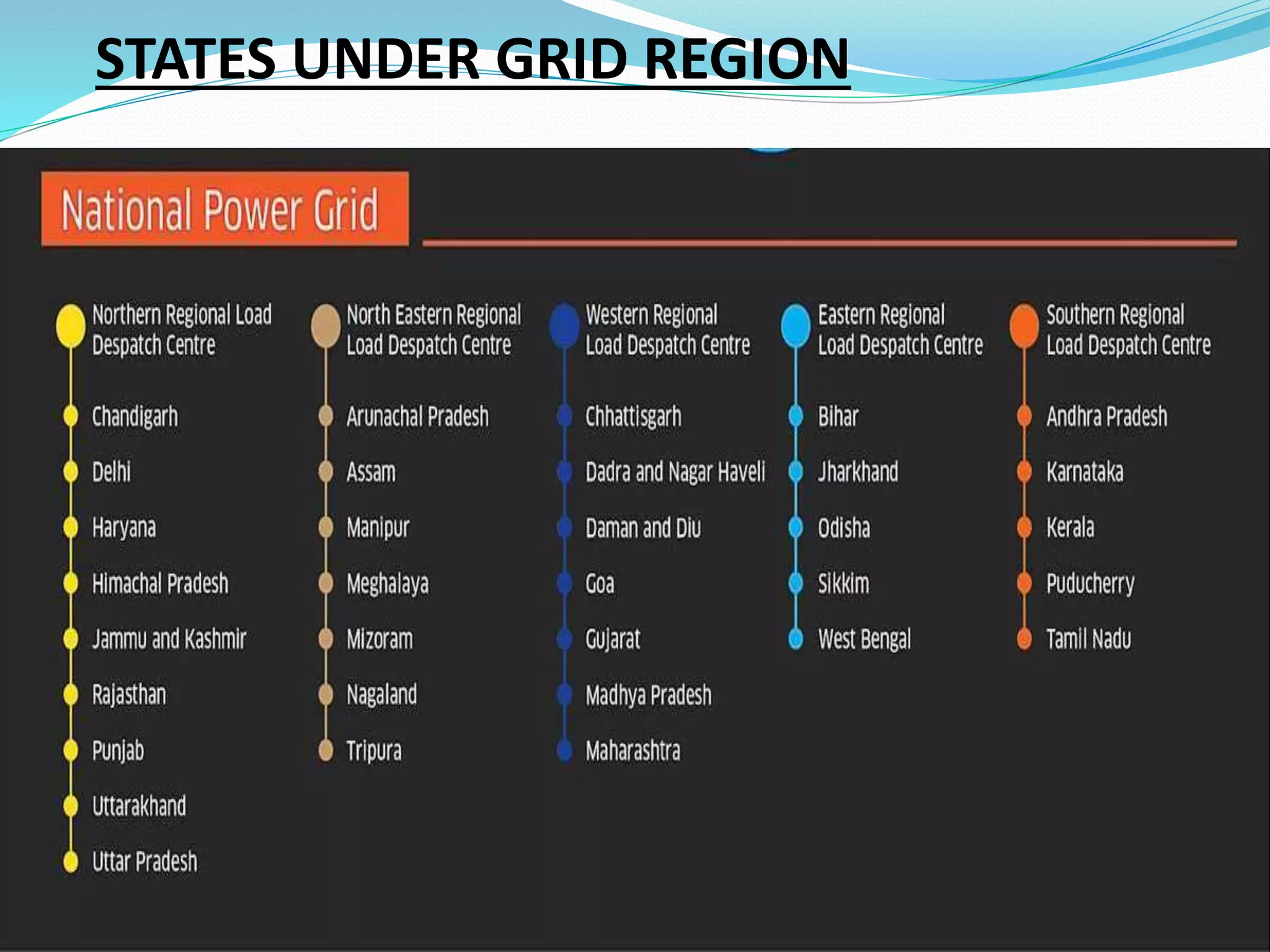 STATES UNDER GRID REGION

National Power Grid

Northern Regional Load Despatch Centre

Chandigarh
Delhi
Haryana
Himachal Pradesh
Jammu and Kashmir
Rajasthan
Punjab
Uttarakhand
Uttar Pradesh

North Eastern Regional Load Despatch Centre

Arunachal Pradesh
Assam
Manipur
Meghalaya
Mizoram
Nagaland
Tripura

Western Regional Load Despatch Centre

Chhattisgarh
Dadra and Nagar Haveli
Daman and Diu
Goa
Gujarat
Madhya Pradesh
Maharashtra

Eastern Regional Load Despatch Centre

Bihar
Jharkhand
Odisha
Sikkim
West Bengal

Southern Regional Load Despatch Centre

Andhra Pradesh
Karnataka
Kerala
Puducherry
Tamil Nadu